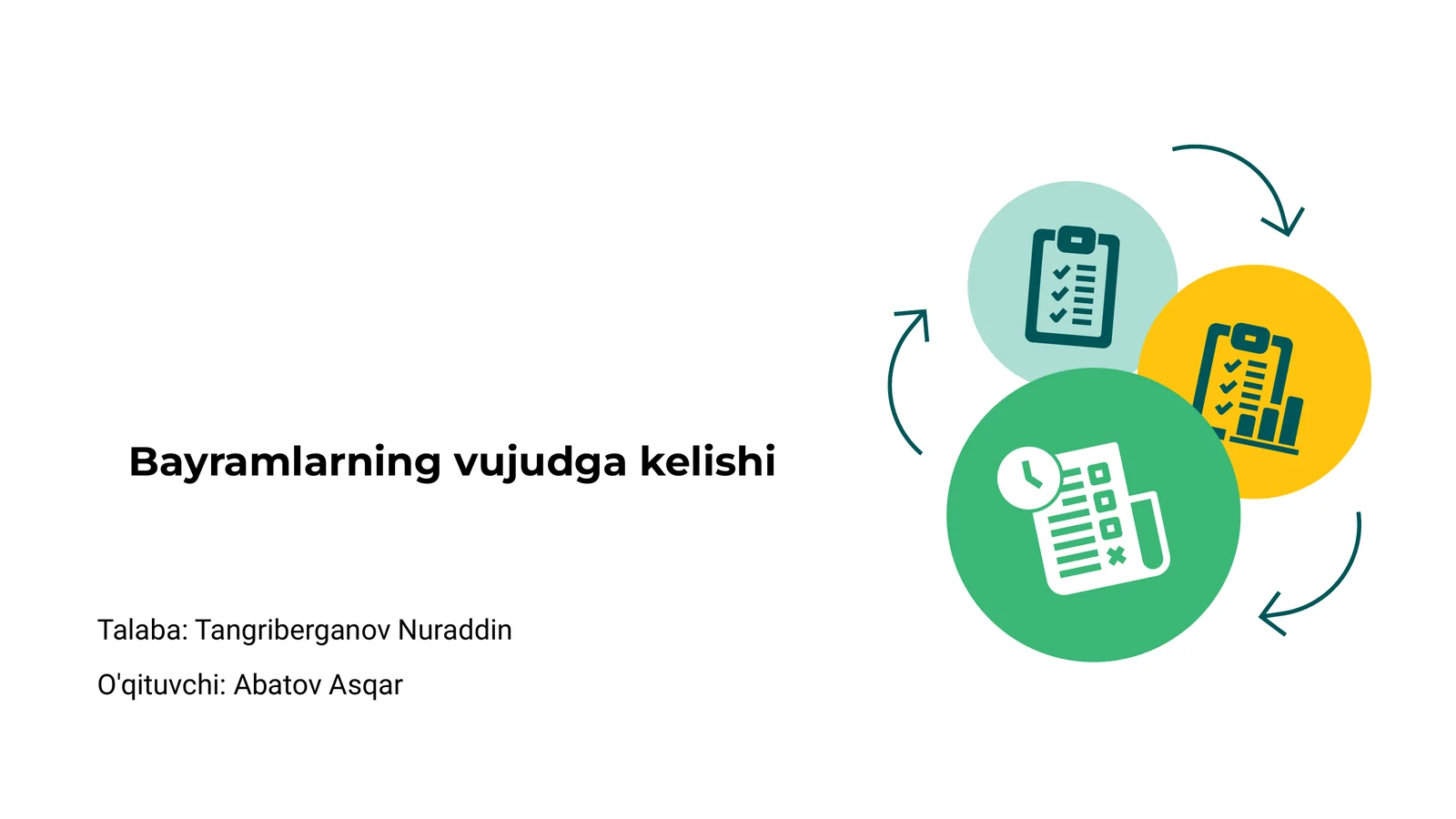 Bayramlarning vujudga kelishi

Talaba: Tangriberganov Nuraddin

O'qituvchi: Abatov Asqar